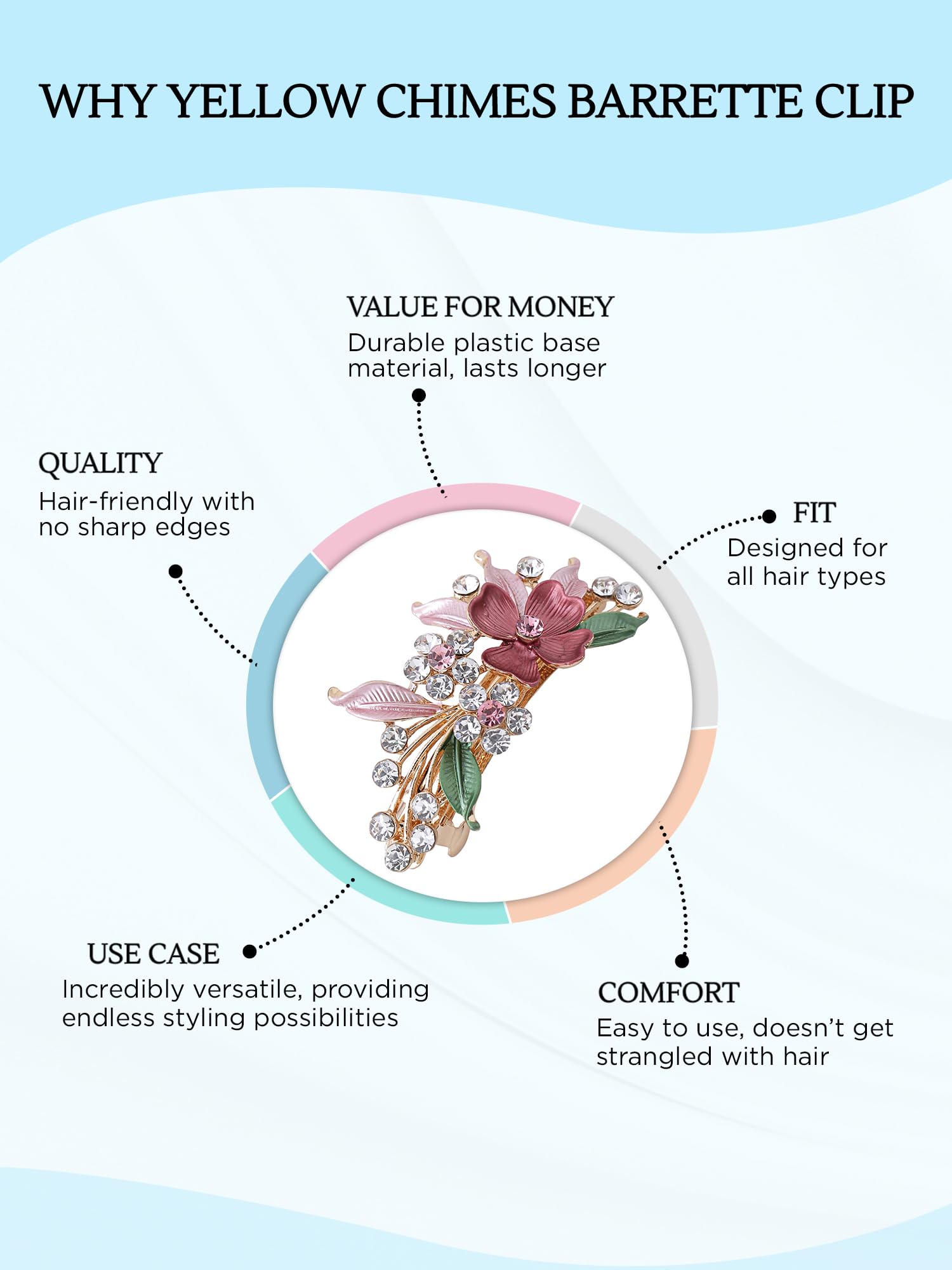 WHY YELLOW CHIMES BARRETTE CLIP

VALUE FOR MONEY
Durable plastic base material, lasts longer

QUALITY
Hair-friendly with no sharp edges

FIT
Designed for all hair types

USE CASE
Incredibly versatile, providing endless styling possibilities

COMFORT
Easy to use, doesn't get strangled with hair